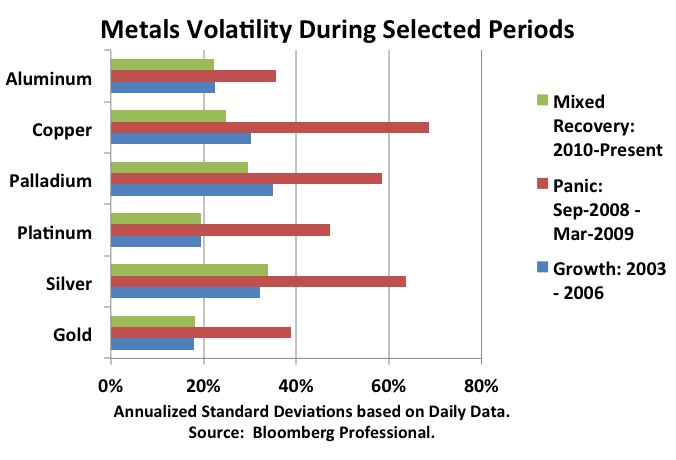 Metals Volatility During Selected Periods

Aluminum
Copper
Palladium
Platinum
Silver
Gold

0%
20%
40%
60%
80%

Mixed Recovery: 2010-Present
Panic: Sep-2008 - Mar-2009
Growth: 2003 - 2006

Annualized Standard Deviations based on Daily Data.
Source: Bloomberg Professional.